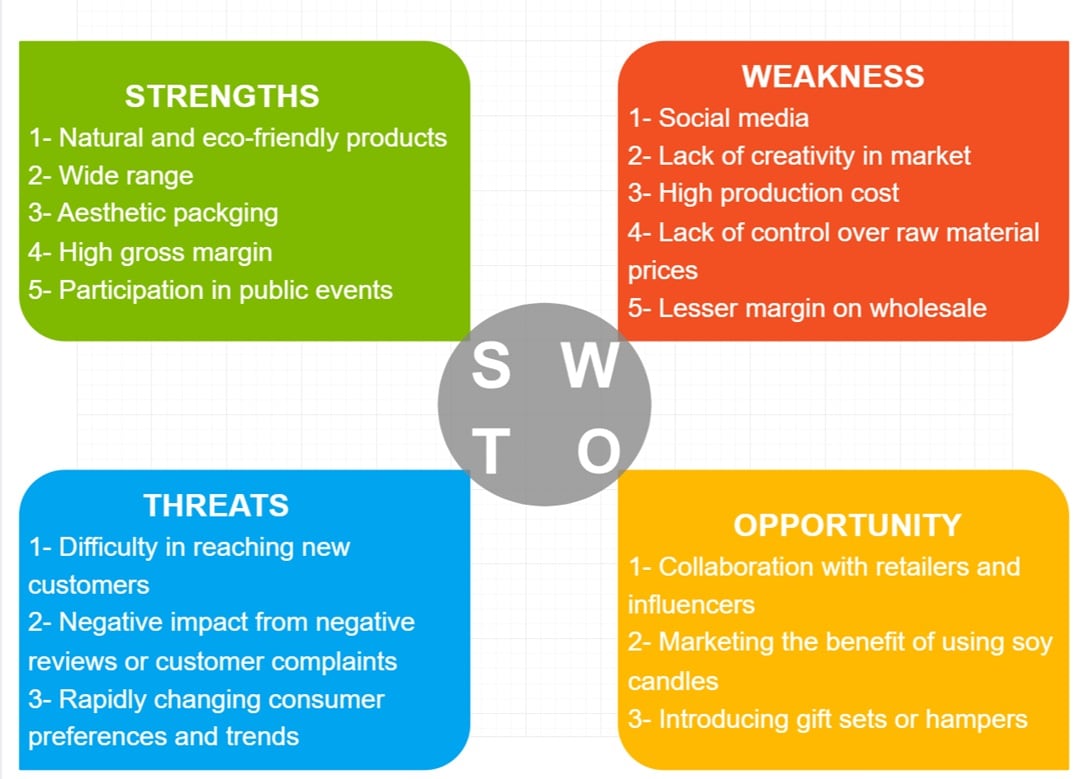 STRENGTHS
1- Natural and eco-friendly products
2- Wide range
3- Aesthetic packging
4- High gross margin
5- Participation in public events

WEAKNESS
1- Social media
2- Lack of creativity in market
3- High production cost
4- Lack of control over raw material prices
5- Lesser margin on wholesale

S W
T O

THREATS
1- Difficulty in reaching new customers
2- Negative impact from negative reviews or customer complaints
3- Rapidly changing consumer preferences and trends

OPPORTUNITY
1- Collaboration with retailers and influencers
2- Marketing the benefit of using soy candles
3- Introducing gift sets or hampers